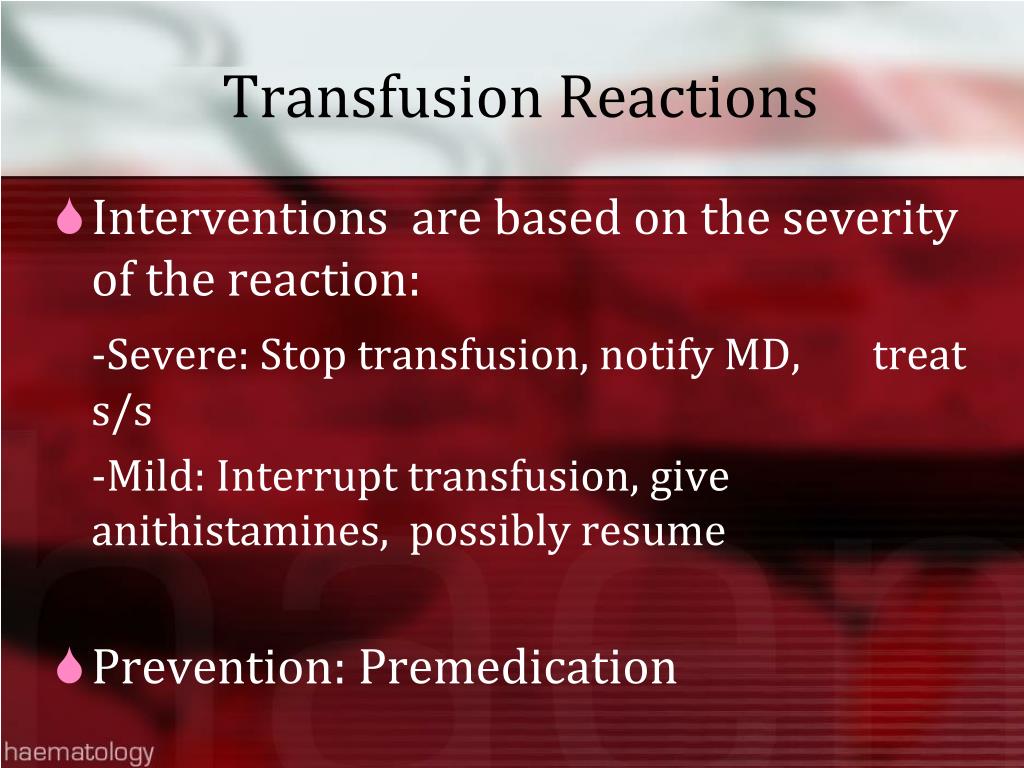 Transfusion Reactions

Interventions are based on the severity of the reaction:

-Severe: Stop transfusion, notify MD, treat s/s

-Mild: Interrupt transfusion, give anithistamines, possibly resume

Prevention: Premedication

haematology